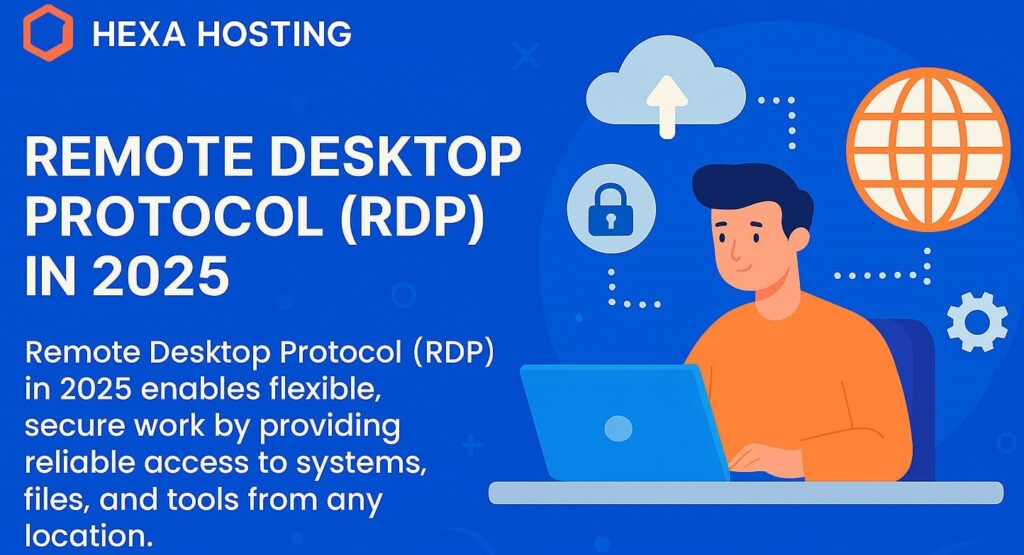 HEXA HOSTING

REMOTE DESKTOP PROTOCOL (RDP) IN 2025

Remote Desktop Protocol (RDP) in 2025 enables flexible, secure work by providing reliable access to systems, files, and tools from any location.